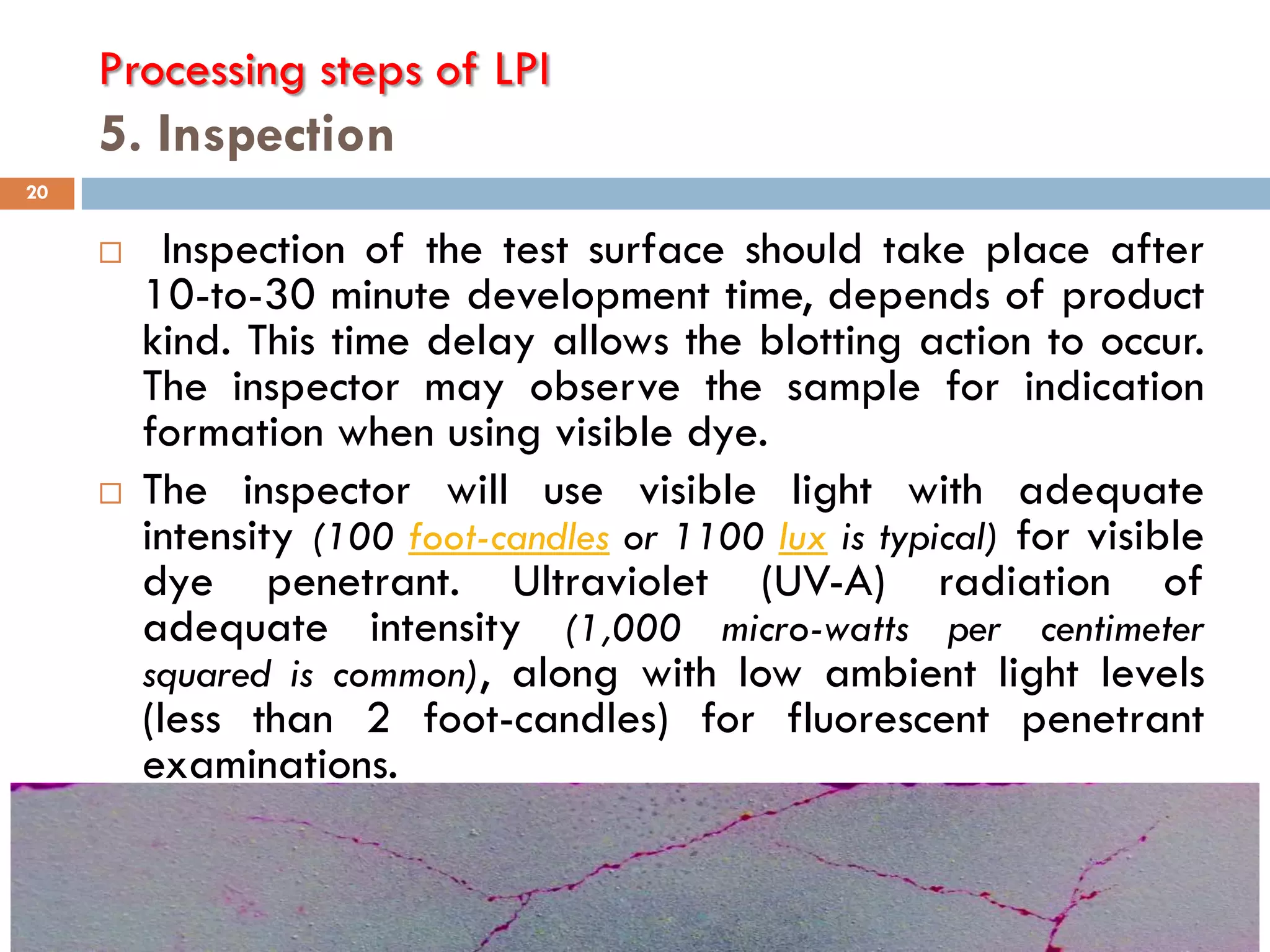 Processing steps of LPI
5. Inspection

20

□ Inspection of the test surface should take place after 10-to-30 minute development time, depends of product kind. This time delay allows the blotting action to occur. The inspector may observe the sample for indication formation when using visible dye.

□ The inspector will use visible light with adequate intensity (100 foot-candles or 1100 lux is typical) for visible dye penetrant. Ultraviolet (UV-A) radiation of adequate intensity (1,000 micro-watts per centimeter squared is common), along with low ambient light levels (less than 2 foot-candles) for fluorescent penetrant examinations.